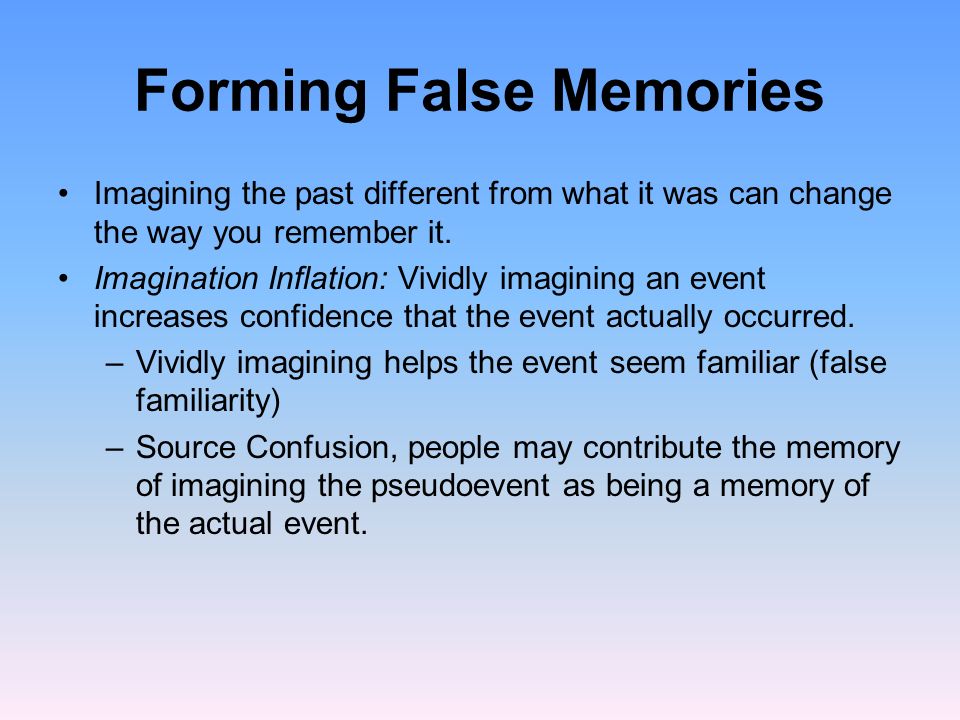 Forming False Memories

• Imagining the past different from what it was can change the way you remember it.

• Imagination Inflation: Vividly imagining an event increases confidence that the event actually occurred.

– Vividly imagining helps the event seem familiar (false familiarity)

– Source Confusion, people may contribute the memory of imagining the pseudoevent as being a memory of the actual event.